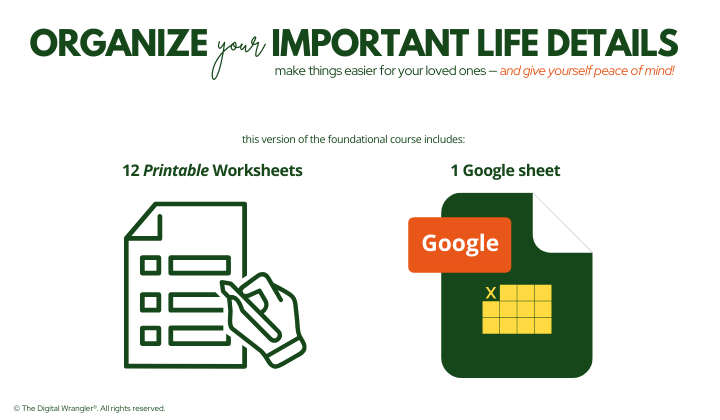 ORGANIZE your IMPORTANT LIFE DETAILS

make things easier for your loved ones — and give yourself peace of mind!

this version of the foundational course includes:

12 Printable Worksheets

1 Google sheet

Google

X

© The Digital Wrangler®. All rights reserved.